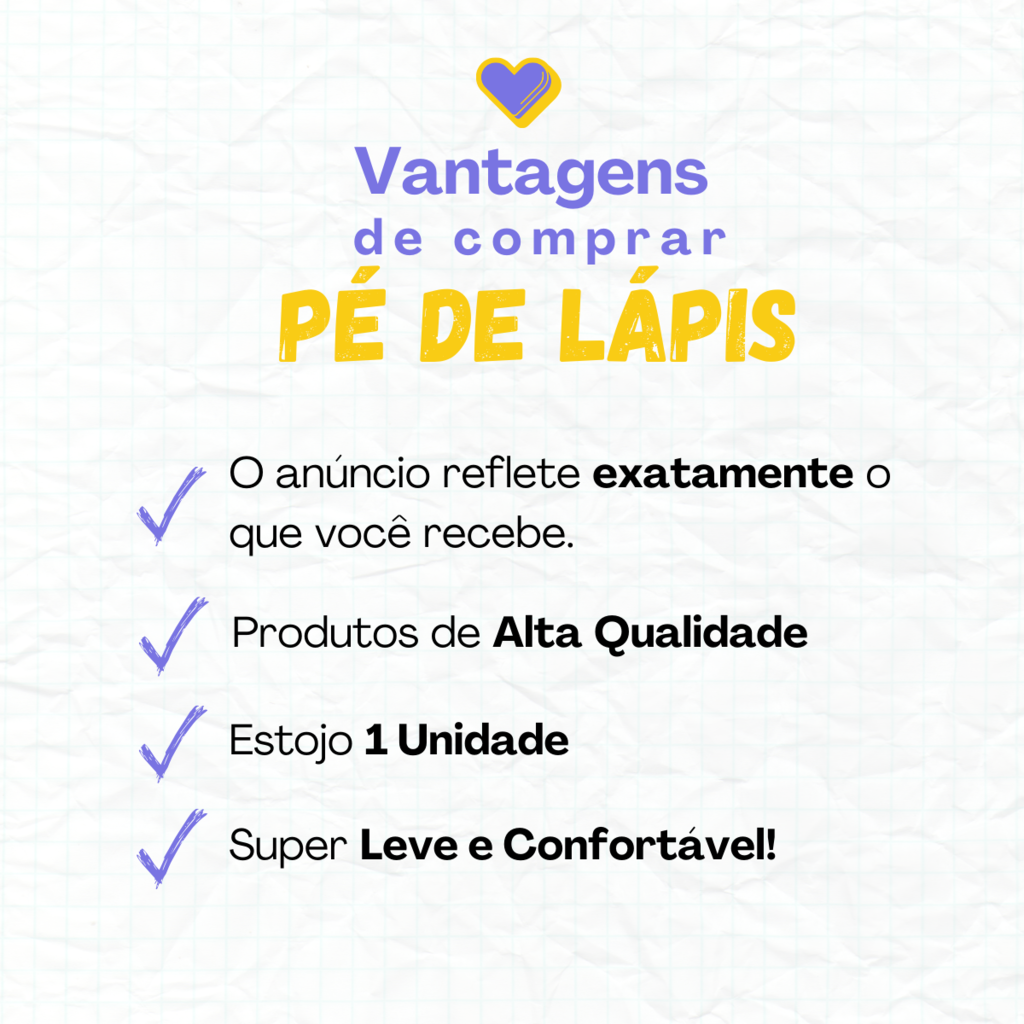 Vantagens
de comprar
PÉ DE LÁPIS

O anúncio reflete exatamente o que você recebe.

Produtos de Alta Qualidade

Estojo 1 Unidade

Super Leve e Confortável!